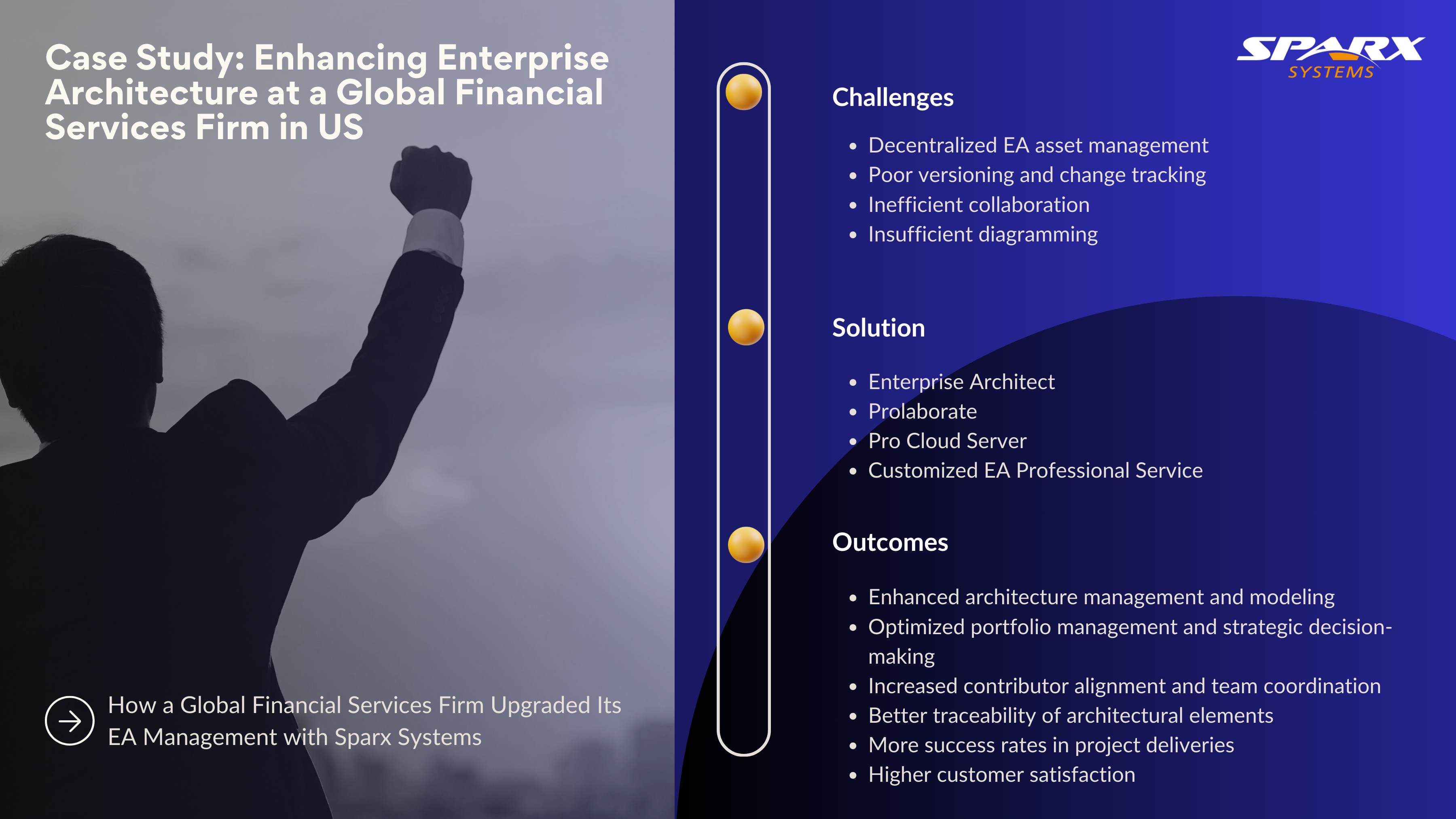 Case Study: Enhancing Enterprise Architecture at a Global Financial Services Firm in US

How a Global Financial Services Firm Upgraded Its EA Management with Sparx Systems

SPARX SYSTEMS

Challenges

- Decentralized EA asset management
- Poor versioning and change tracking
- Inefficient collaboration
- Insufficient diagramming

Solution

- Enterprise Architect
- Prolaborate
- Pro Cloud Server
- Customized EA Professional Service

Outcomes

- Enhanced architecture management and modeling
- Optimized portfolio management and strategic decision-making
- Increased contributor alignment and team coordination
- Better traceability of architectural elements
- More success rates in project deliveries
- Higher customer satisfaction